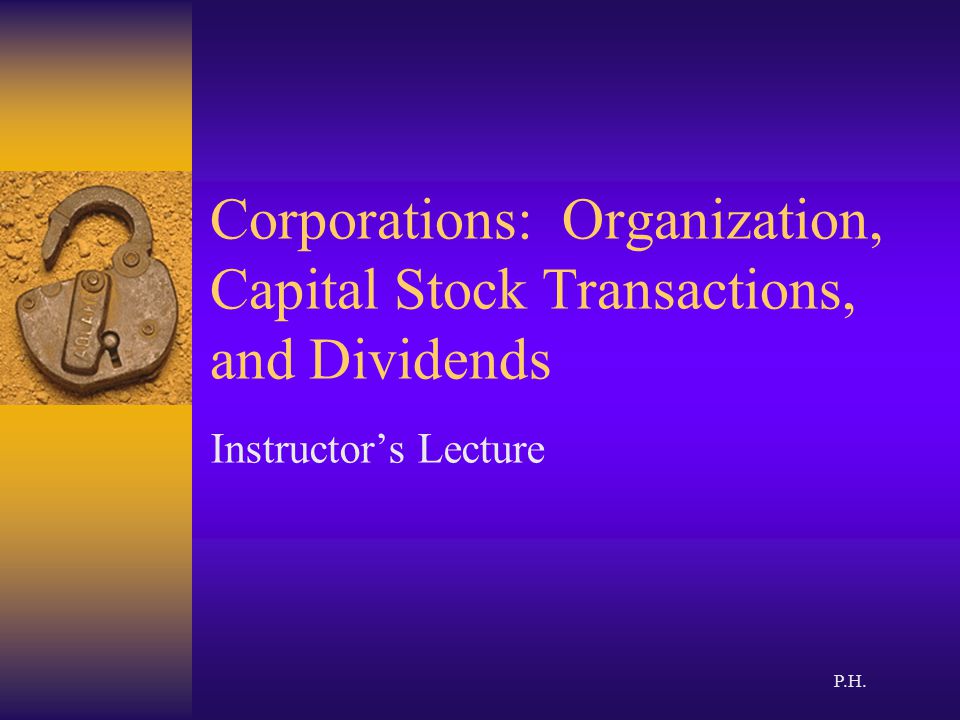 Corporations:  Organization, Capital Stock Transactions, and Dividends

Instructor’s Lecture

P.H.